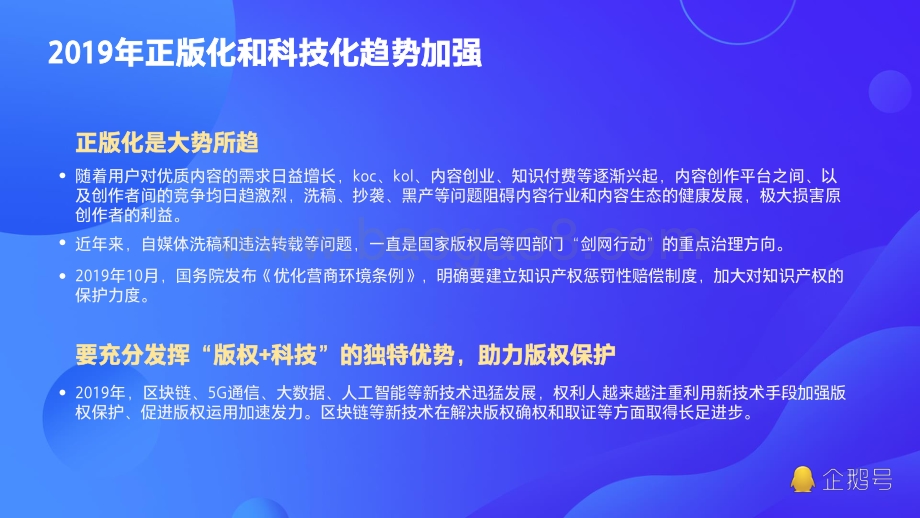 2019年正版化和科技化趋势加强

正版化是大势所趋

• 随着用户对优质内容的需求日益增长，koc、kol、内容创业、知识付费等逐渐兴起，内容创作平台之间、以及创作者间的竞争均日趋激烈，洗稿、抄袭、黑产等问题阻碍内容行业和内容生态的健康发展，极大损害原创作者的利益。

• 近年来，自媒体洗稿和违法转载等问题，一直是国家版权局等四部门“剑网行动”的重点治理方向。

• 2019年10月，国务院发布《优化营商环境条例》，明确要建立知识产权惩罚性赔偿制度，加大对知识产权的保护力度。

要充分发挥“版权+科技”的独特优势，助力版权保护

• 2019年，区块链、5G通信、大数据、人工智能等新技术迅猛发展，权利人越来越注重利用新技术手段加强版权保护、促进版权运用加速发力。区块链等新技术在解决版权确权和取证等方面取得长足进步。

企鹅号